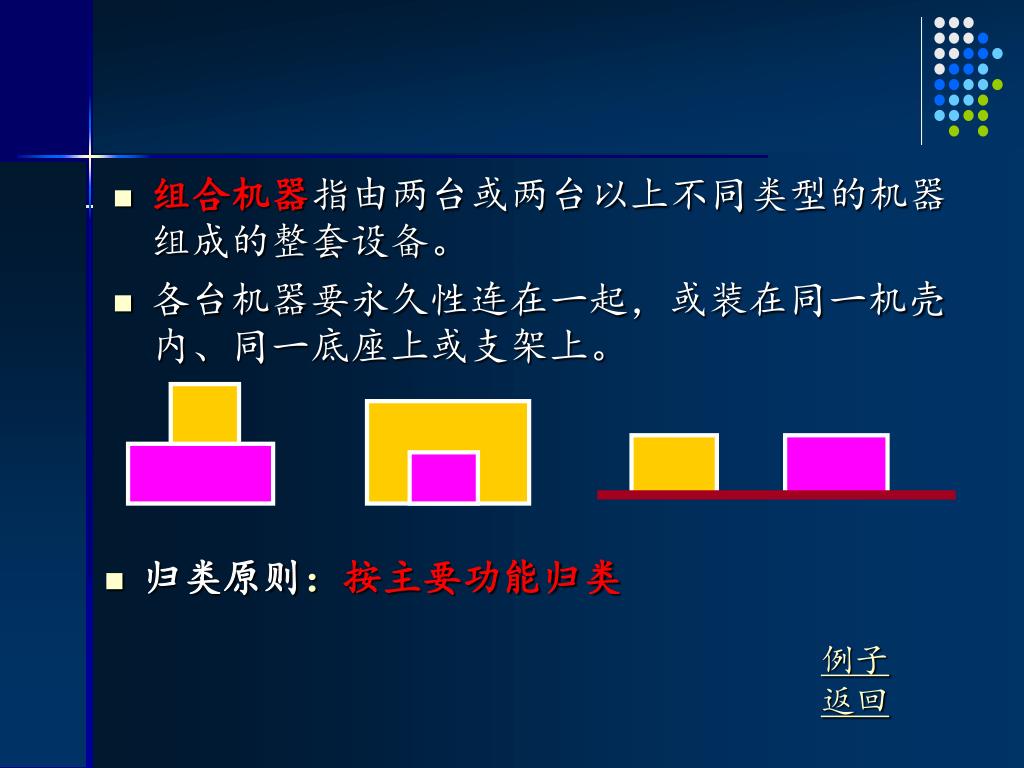 组合机器指由两台或两台以上不同类型的机器组成的整套设备。

各台机器要永久性连在一起，或装在同一机壳内、同一底座上或支架上。

归类原则：按主要功能归类

例子
返回